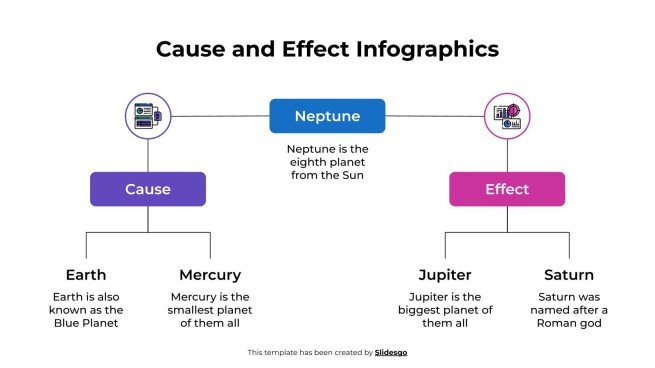 Cause and Effect Infographics

Neptune

Neptune is the eighth planet from the Sun

Cause

Effect

Earth

Earth is also known as the Blue Planet

Mercury

Mercury is the smallest planet of them all

Jupiter

Jupiter is the biggest planet of them all

Saturn

Saturn was named after a Roman god

This template has been created by Slidesgo